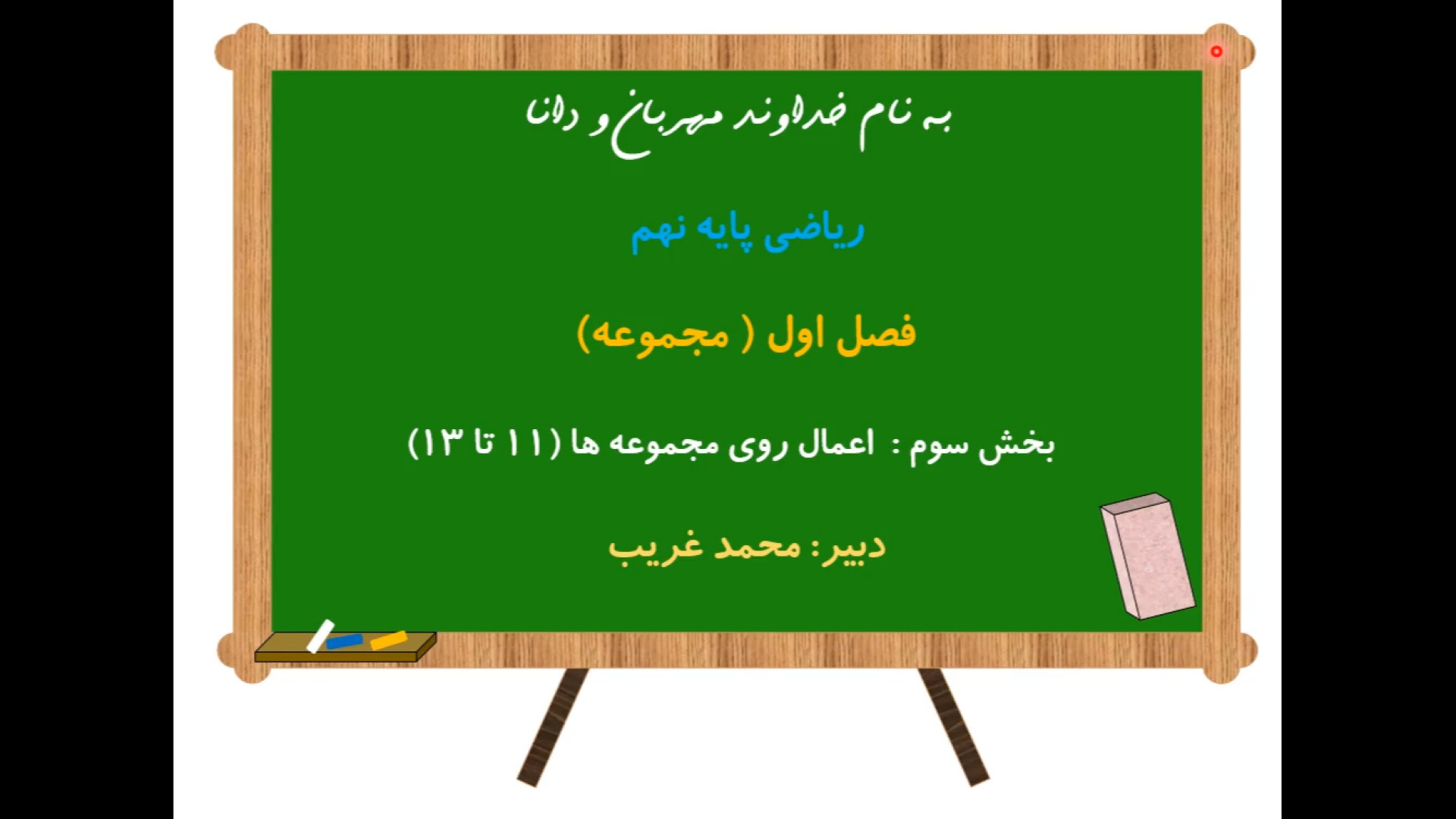 به نام خداوند مهربان و دانا

ریاضی پایه نهم

فصل اول ( مجموعه)

بخش سوم : اعمال روی مجموعه ها (۱۱ تا ۱۳)

دبیر: محمد غریب